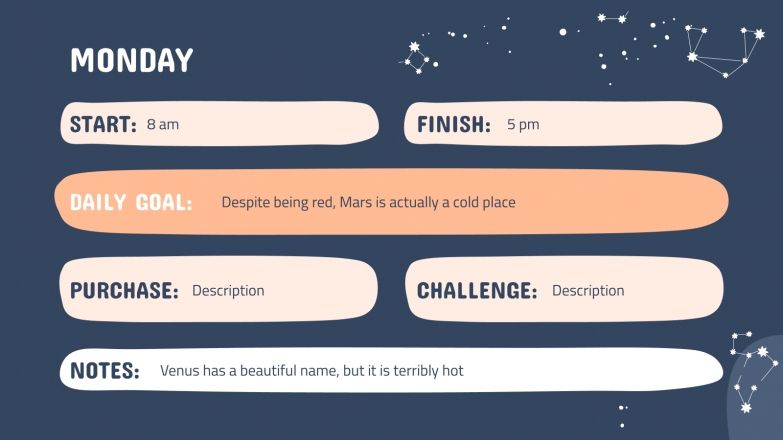 MONDAY

START: 8 am

FINISH: 5 pm

DAILY GOAL: Despite being red, Mars is actually a cold place

PURCHASE: Description

CHALLENGE: Description

NOTES: Venus has a beautiful name, but it is terribly hot